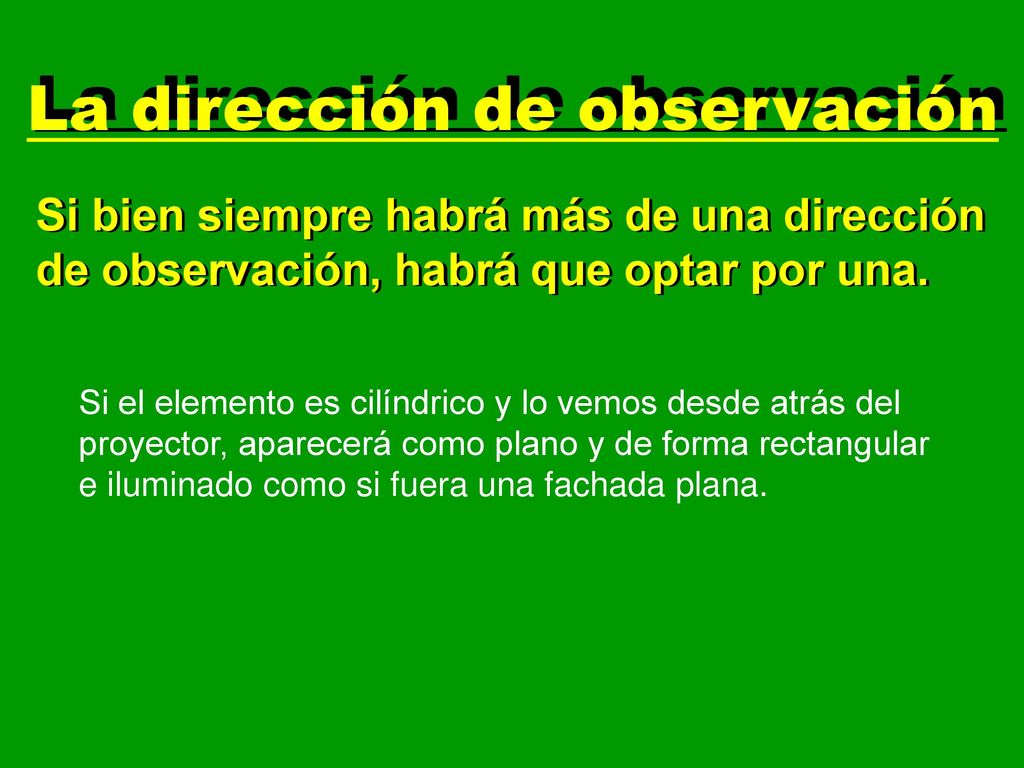 La dirección de observación

Si bien siempre habrá más de una dirección de observación, habrá que optar por una.

Si el elemento es cilíndrico y lo vemos desde atrás del proyector, aparecerá como plano y de forma rectangular e iluminado como si fuera una fachada plana.